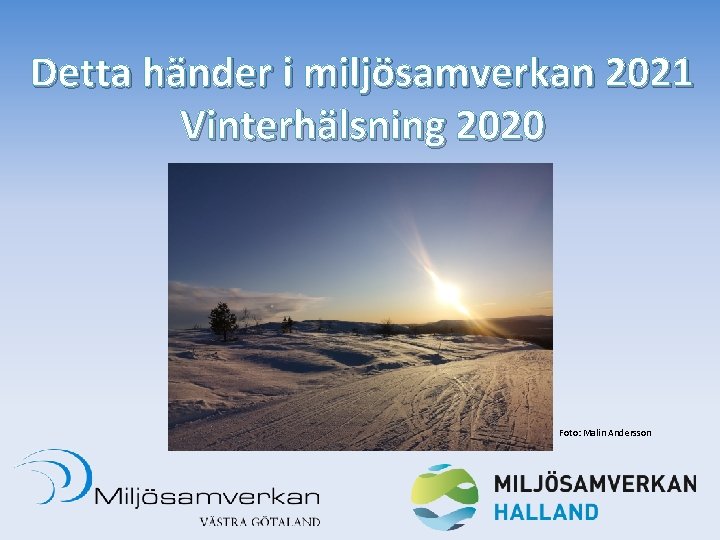 Detta händer i miljösamverkan 2021
Vinterhälsning 2020

Foto: Malin Andersson

Miljösamverkan
VÄSTRA GÖTALAND

MILJÖSAMVERKAN
HALLAND